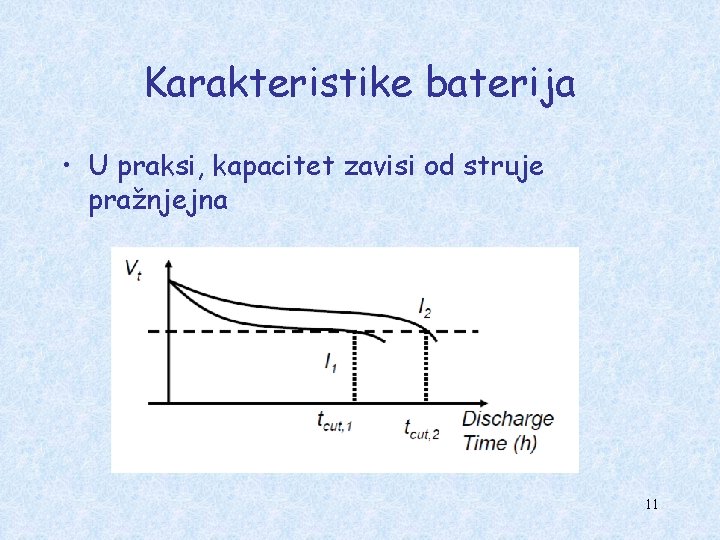 Karakteristike baterija

• U praksi, kapacitet zavisi od struje pražnjejna

$V_t$

$I_2$

$I_1$

$t_{cut,1}$

$t_{cut,2}$

Discharge Time (h)

11